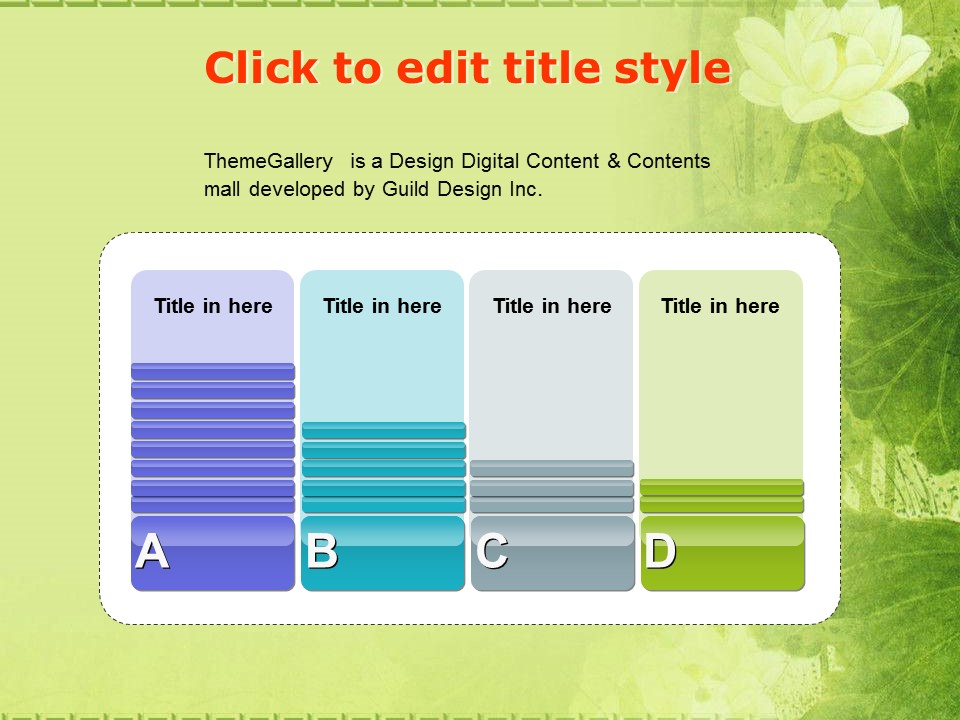 Click to edit title style

ThemeGallery  is a Design Digital Content & Contents mall developed by Guild Design Inc.

Title in here

A

Title in here

B

Title in here

C

Title in here

D